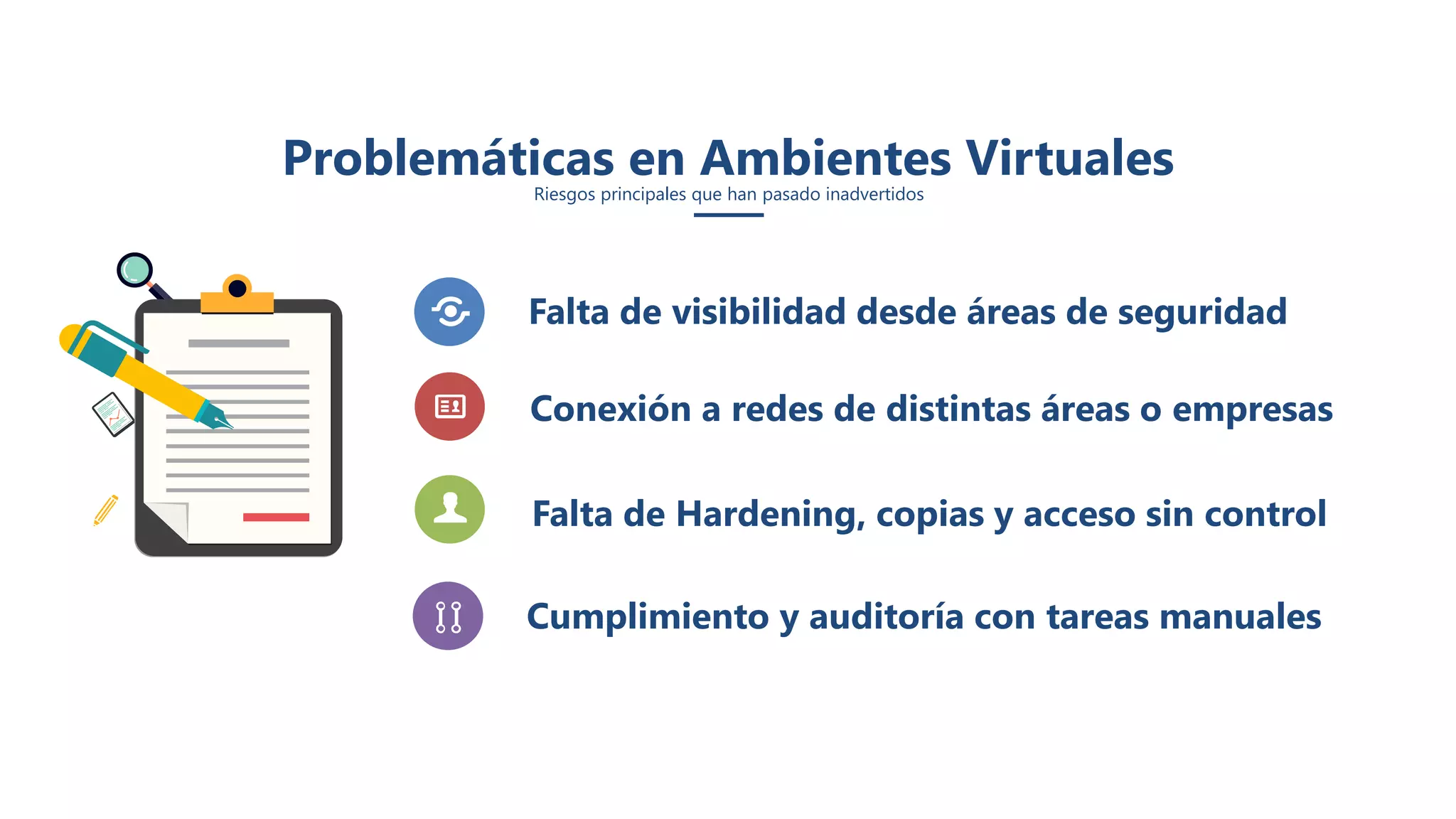 Problemáticas en Ambientes Virtuales
Riesgos principales que han pasado inadvertidos

Falta de visibilidad desde áreas de seguridad

Conexión a redes de distintas áreas o empresas

Falta de Hardening, copias y acceso sin control

Cumplimiento y auditoría con tareas manuales